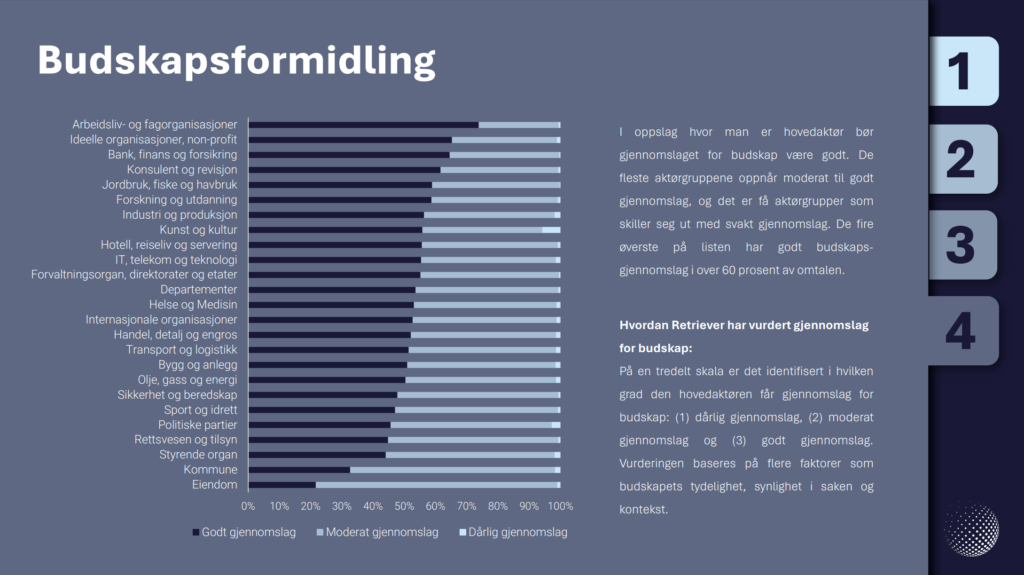 Budskapsformidling

Arbeidsliv- og fagorganisasjoner
Ideelle organisasjoner, non-profit
Bank, finans og forsikring
Konsulent og revisjon
Jordbruk, fiske og havbruk
Forskning og utdanning
Industri og produksjon
Kunst og kultur
Hotell, reiseliv og servering
IT, telekom og teknologi
Forvaltningsorgan, direktorater og etater
Departementer
Helse og Medisin
Internasjonale organisasjoner
Handel, detalj og engros
Transport og logistikk
Bygg og anlegg
Olje, gass og energi
Sikkerhet og beredskap
Sport og idrett
Politiske partier
Rettsvesen og tilsyn
Styrende organ
Kommune
Eiendom

0% 10% 20% 30% 40% 50% 60% 70% 80% 90% 100%

Godt gjennomslag Moderat gjennomslag Dårlig gjennomslag

I oppslag hvor man er hovedaktør bør gjennomslaget for budskap være godt. De fleste aktørgruppene oppnår moderat til godt gjennomslag, og det er få aktørgrupper som skiller seg ut med svakt gjennomslag. De fire øverste på listen har godt budskapsgjennomslag i over 60 prosent av omtalen.

Hvordan Retriever har vurdert gjennomslag for budskap:
På en tredelt skala er det identifisert i hvilken grad den hovedaktøren får gjennomslag for budskap: (1) dårlig gjennomslag, (2) moderat gjennomslag og (3) godt gjennomslag. Vurderingen baseres på flere faktorer som budskapets tydelighet, synlighet i saken og kontekst.

1
2
3
4